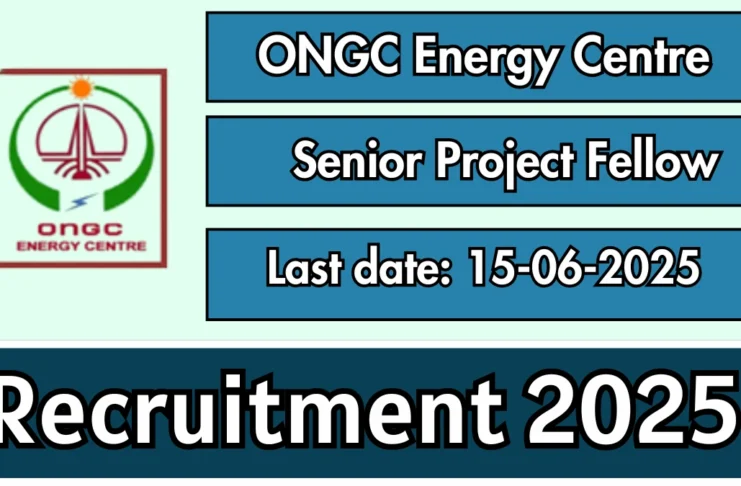 ONGC
ENERGY CENTRE

ONGC Energy Centre

Senior Project Fellow

Last date: 15-06-2025

Recruitment 2025